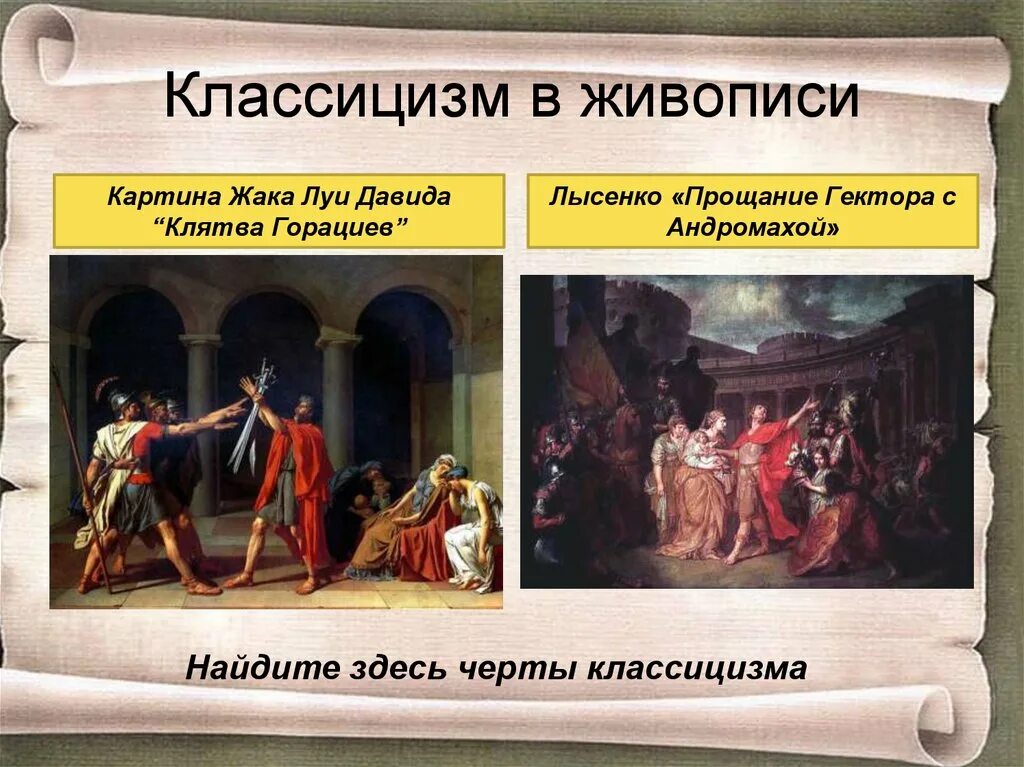 Классицизм в живописи

Картина Жака Луи Давида “Клятва Горациев”

Лысенко «Прощание Гектора с Андромахой»

Найдите здесь черты классицизма